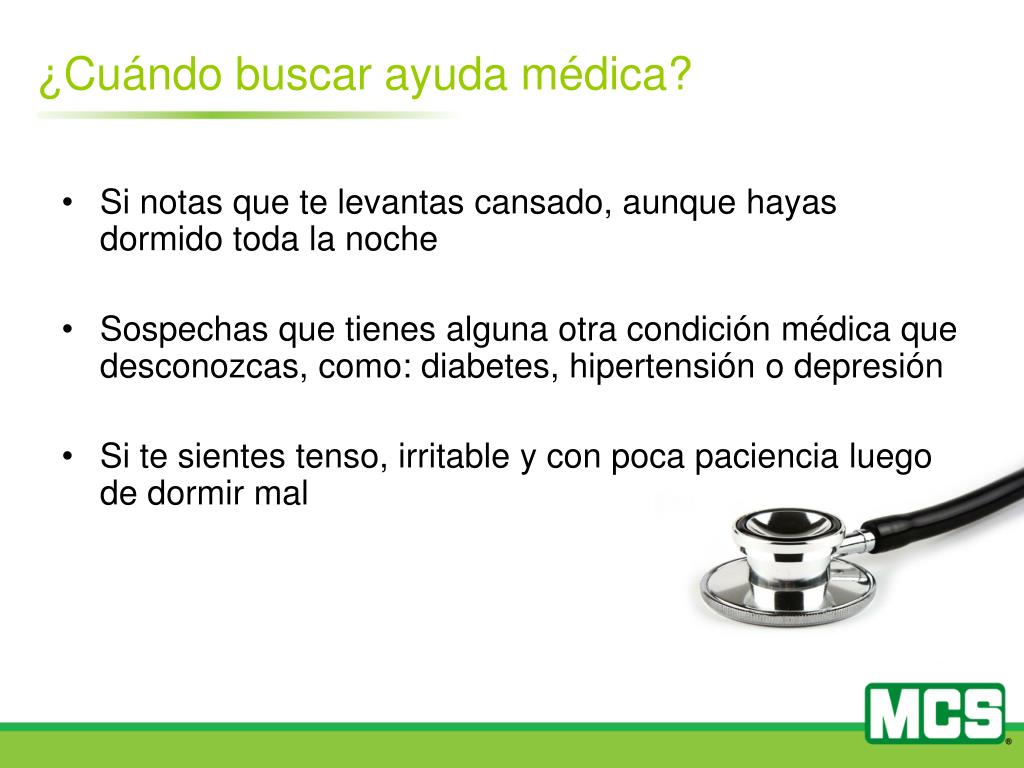 ¿Cuándo buscar ayuda médica?

• Si notas que te levantas cansado, aunque hayas dormido toda la noche

• Sospechas que tienes alguna otra condición médica que desconozcas, como: diabetes, hipertensión o depresión

• Si te sientes tenso, irritable y con poca paciencia luego de dormir mal

MCS®